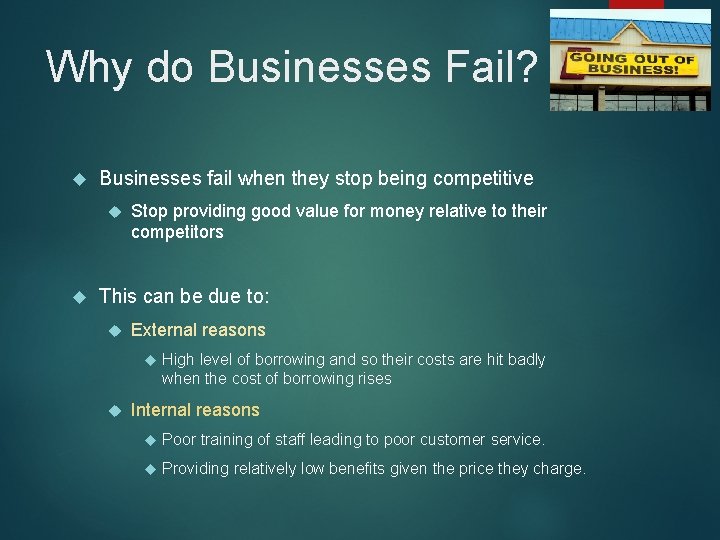 Why do Businesses Fail?

GOING OUT OF BUSINESS!

Businesses fail when they stop being competitive

Stop providing good value for money relative to their competitors

This can be due to:

External reasons

High level of borrowing and so their costs are hit badly when the cost of borrowing rises

Internal reasons

Poor training of staff leading to poor customer service.

Providing relatively low benefits given the price they charge.